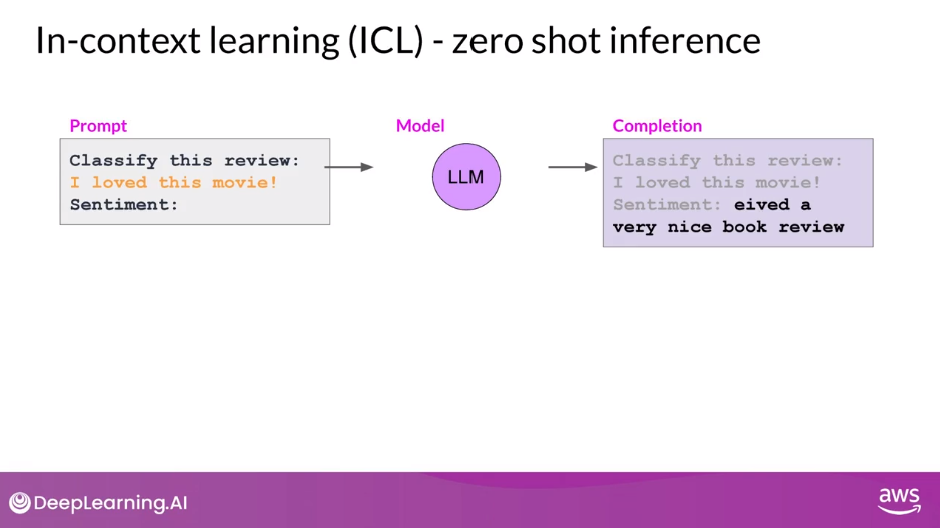 In-context learning (ICL) - zero shot inference

Prompt

Classify this review:
I loved this movie!
Sentiment:

Model

LLM

Completion

Classify this review:
I loved this movie!
Sentiment: eived a very nice book review

DeepLearning.AI

aws